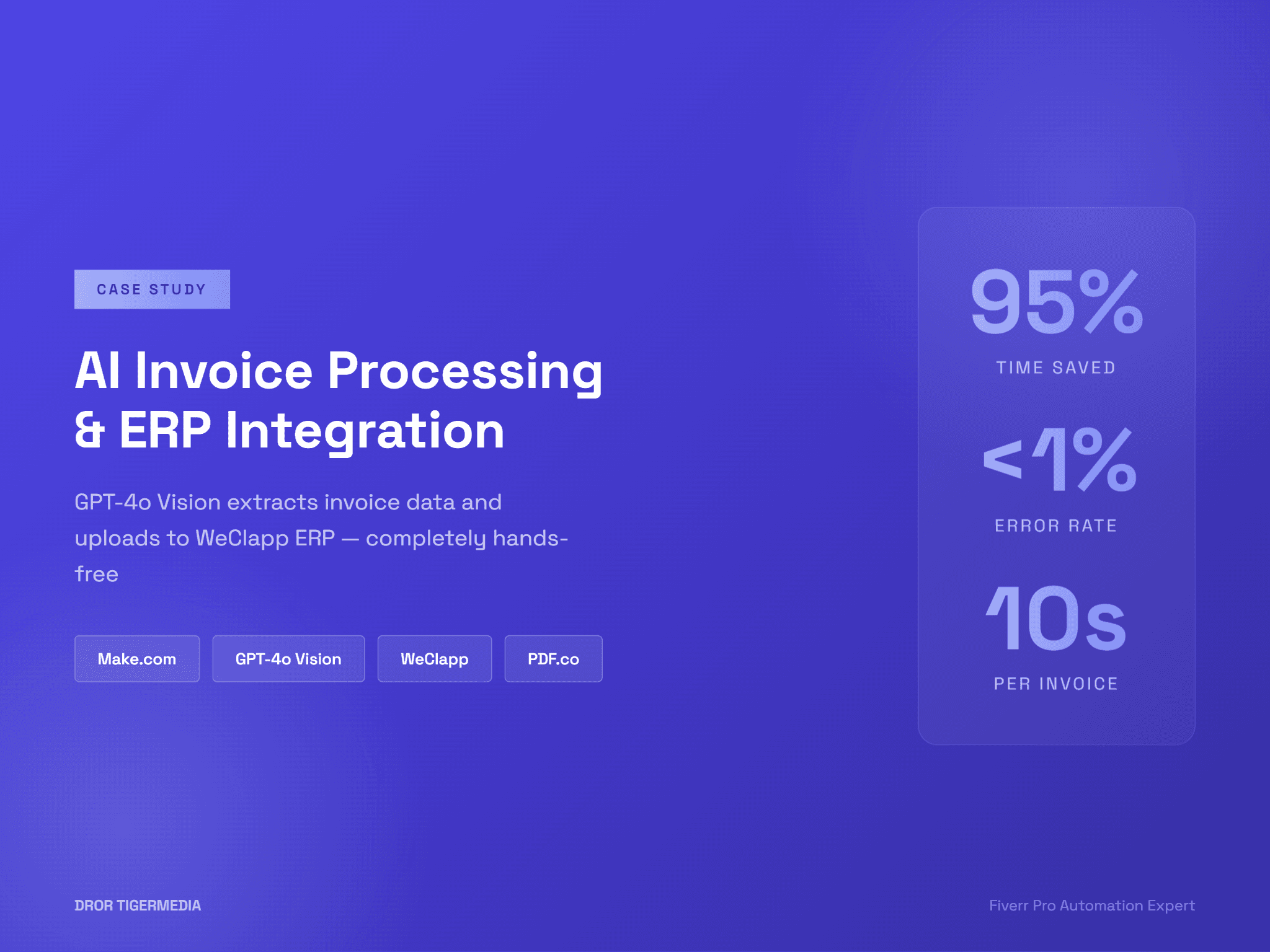 CASE STUDY

AI Invoice Processing & ERP Integration

GPT-4o Vision extracts invoice data and uploads to WeClapp ERP — completely hands-free

Make.com

GPT-4o Vision

WeClapp

PDF.co

95%

TIME SAVED

<1%

ERROR RATE

10s

PER INVOICE

DROR TIGERMEDIA

Fiverr Pro Automation Expert